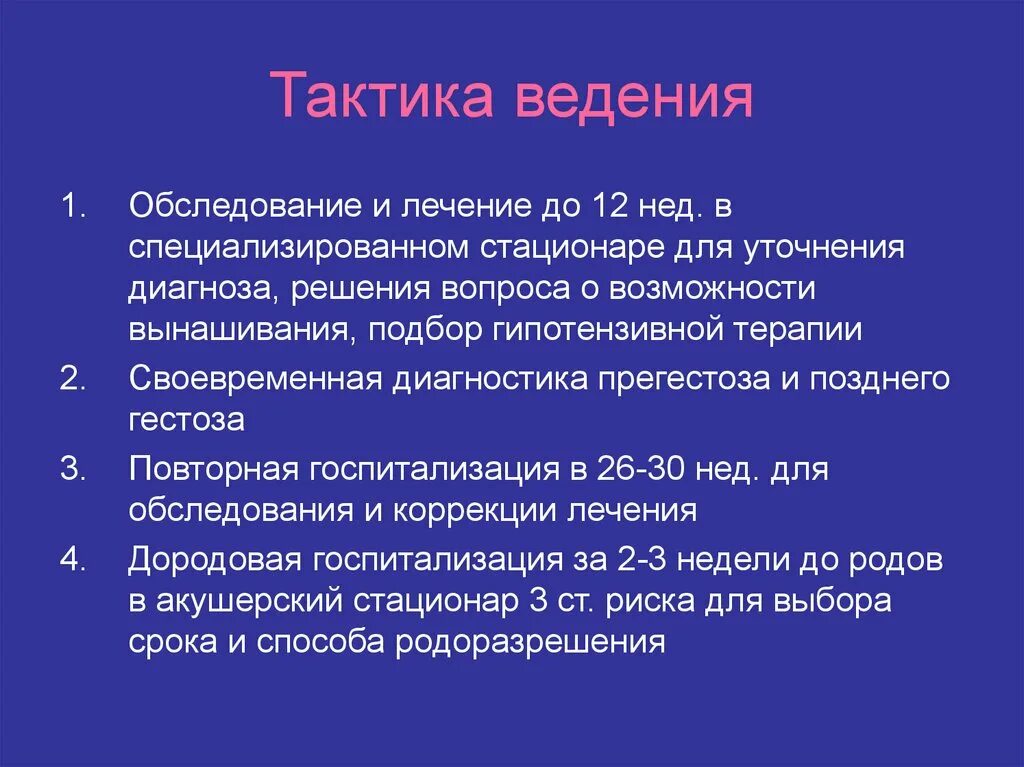 Тактика ведения

1. Обследование и лечение до 12 нед. в специализированном стационаре для уточнения диагноза, решения вопроса о возможности вынашивания, подбор гипотензивной терапии
2. Своевременная диагностика прегестоза и позднего гестоза
3. Повторная госпитализация в 26-30 нед. для обследования и коррекции лечения
4. Дородовая госпитализация за 2-3 недели до родов в акушерский стационар 3 ст. риска для выбора срока и способа родоразрешения